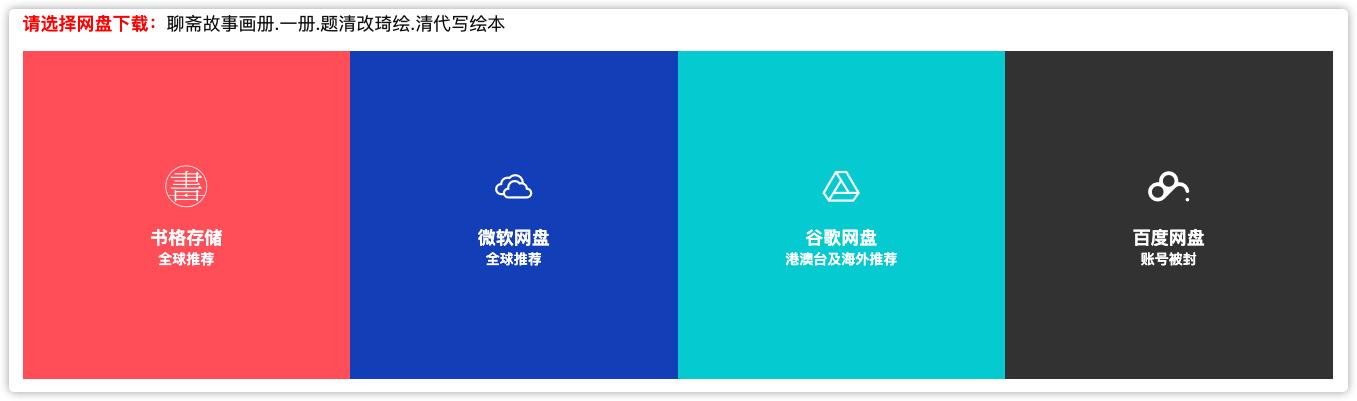 请选择网盘下载：聊斋故事画册.一册.题清改琦绘.清代写绘本

書

书格存储
全球推荐

微软网盘
全球推荐

谷歌网盘
港澳台及海外推荐

百度网盘
账号被封